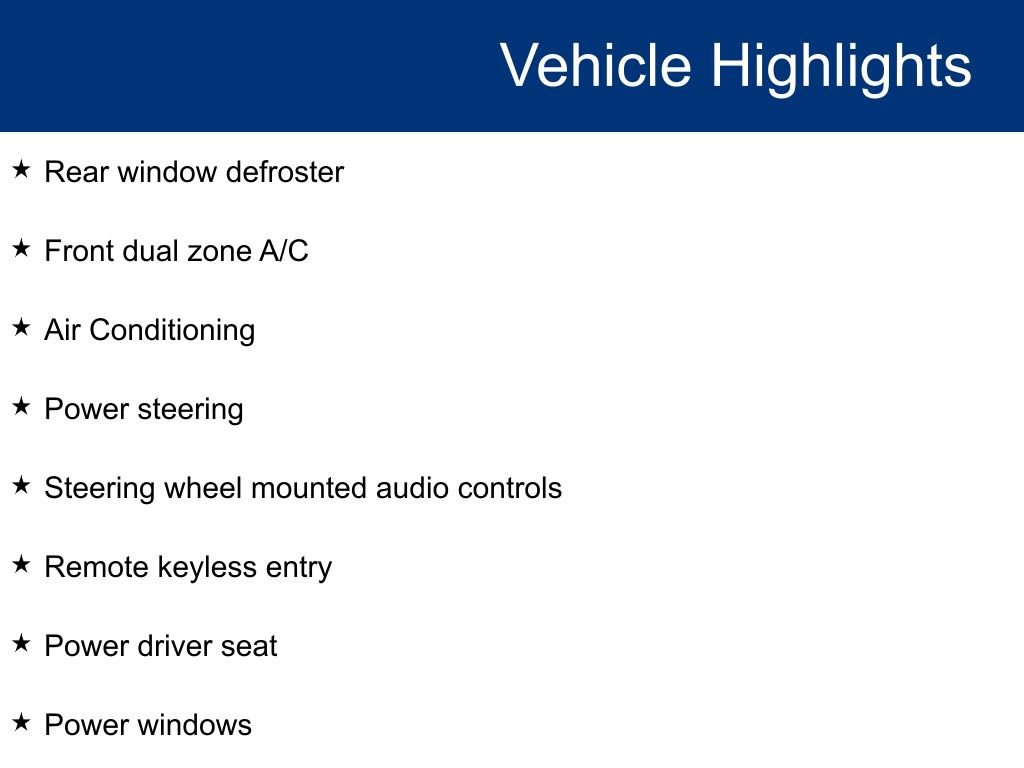 Vehicle Highlights

★ Rear window defroster

★ Front dual zone A/C

★ Air Conditioning

★ Power steering

★ Steering wheel mounted audio controls

★ Remote keyless entry

★ Power driver seat

★ Power windows